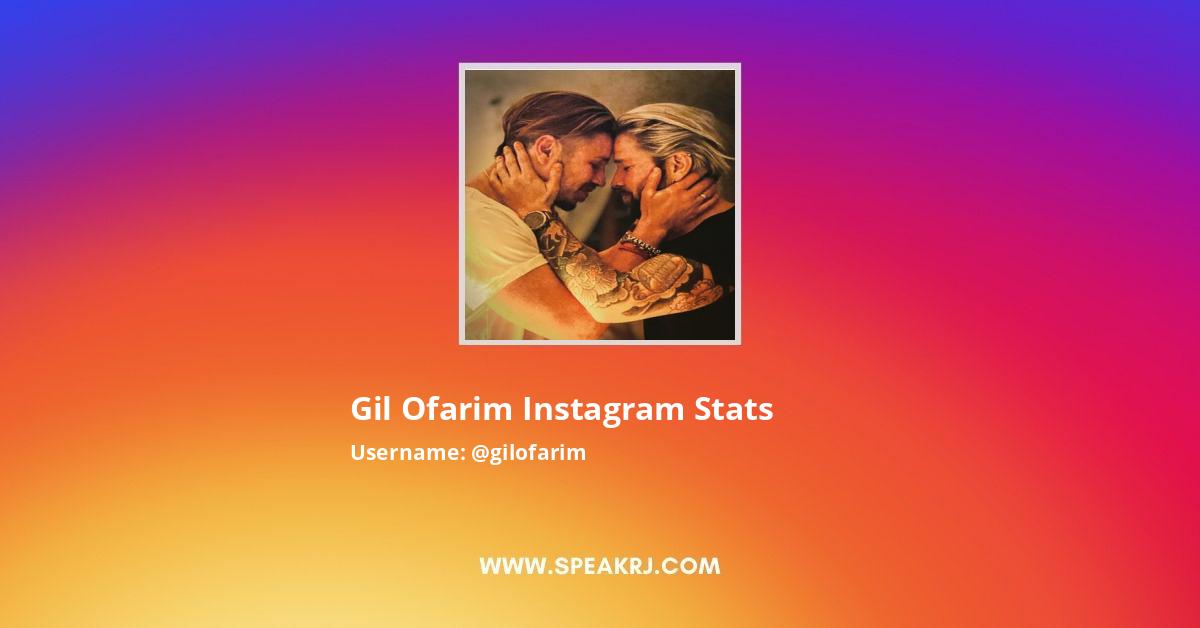 Gil Ofarim Instagram Stats
Username: @gilofarim

WWW.SPEAKRJ.COM